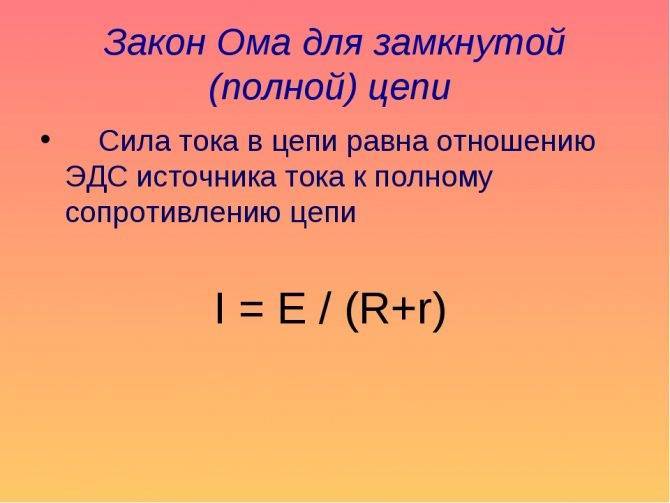 Закон Ома для замкнутой (полной) цепи

• Сила тока в цепи равна отношению ЭДС источника тока к полному сопротивлению цепи

$I = E / (R+r)$